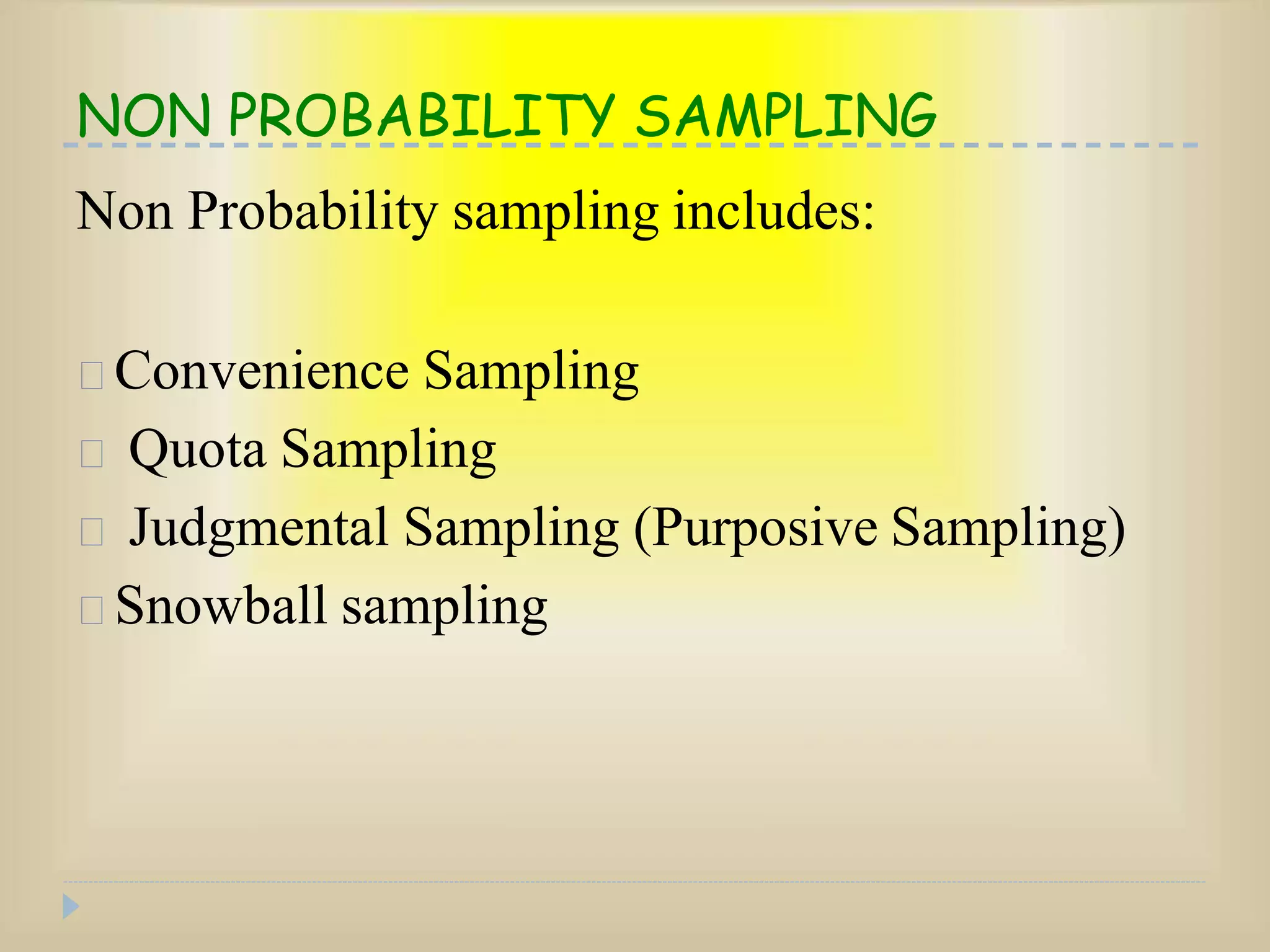 NON PROBABILITY SAMPLING

Non Probability sampling includes:

Convenience Sampling
Quota Sampling
Judgmental Sampling (Purposive Sampling)
Snowball sampling